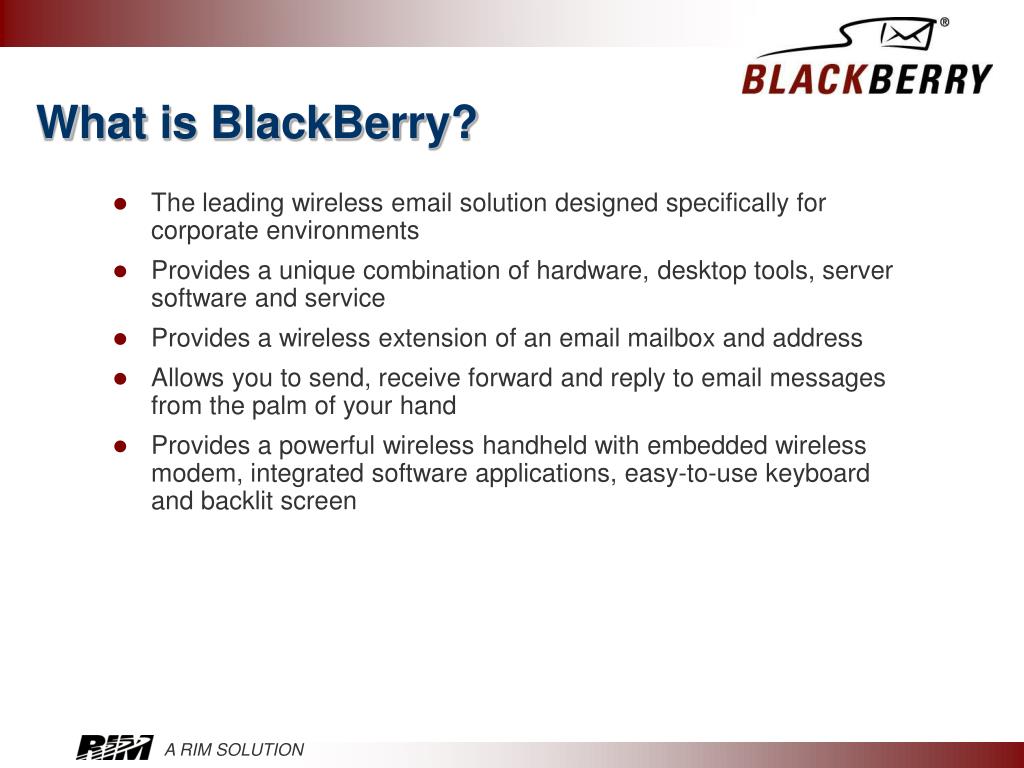 BLACKBERRY®

What is BlackBerry?

- The leading wireless email solution designed specifically for corporate environments
- Provides a unique combination of hardware, desktop tools, server software and service
- Provides a wireless extension of an email mailbox and address
- Allows you to send, receive forward and reply to email messages from the palm of your hand
- Provides a powerful wireless handheld with embedded wireless modem, integrated software applications, easy-to-use keyboard and backlit screen

RIM A RIM SOLUTION